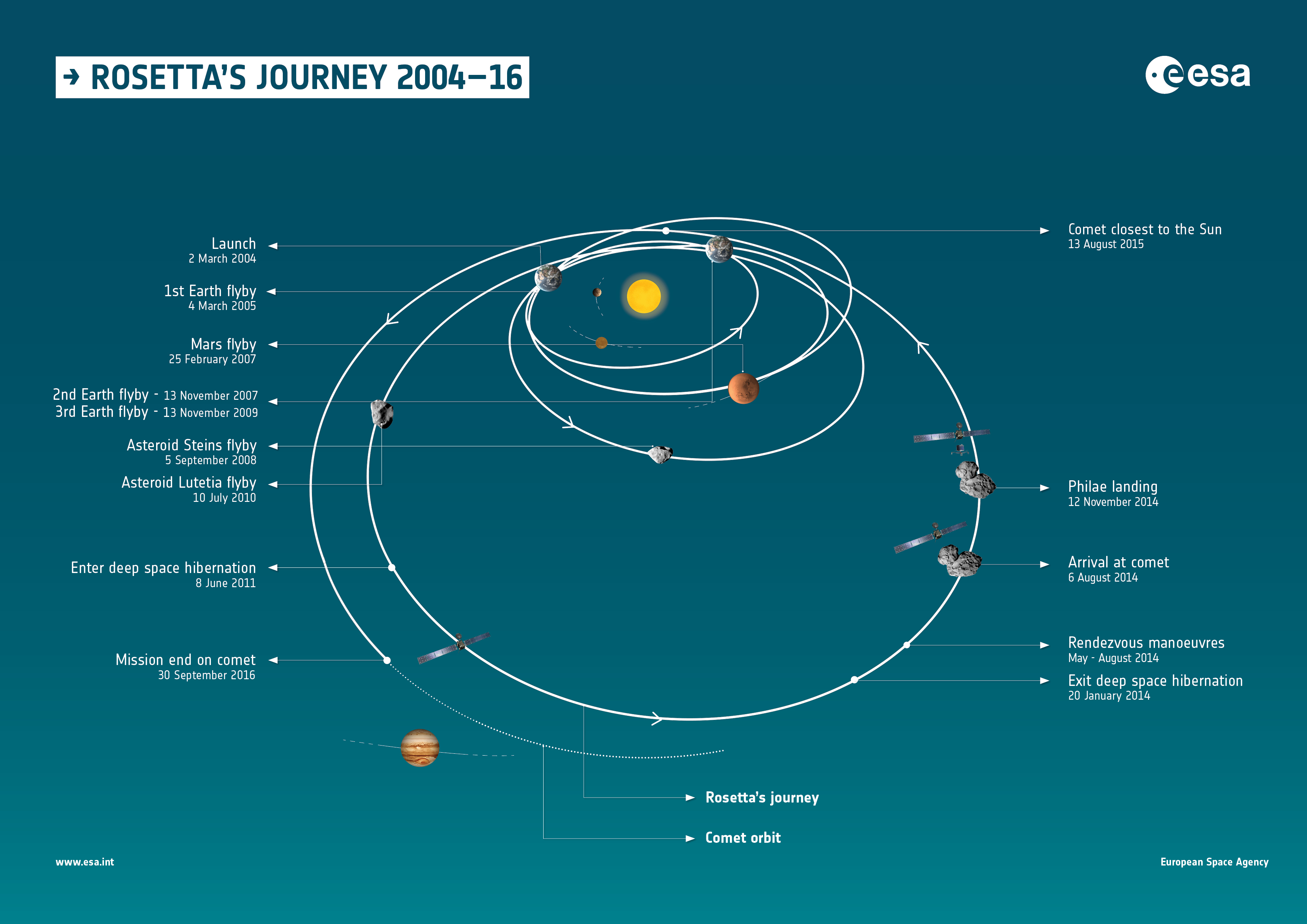 → ROSETTA'S JOURNEY 2004–16

esa

Launch
2 March 2004

1st Earth flyby
4 March 2005

Mars flyby
25 February 2007

2nd Earth flyby - 13 November 2007
3rd Earth flyby - 13 November 2009

Asteroid Steins flyby
5 September 2008

Asteroid Lutetia flyby
10 July 2010

Enter deep space hibernation
8 June 2011

Mission end on comet
30 September 2016

Comet closest to the Sun
13 August 2015

Philae landing
12 November 2014

Arrival at comet
6 August 2014

Rendezvous manoeuvres
May - August 2014

Exit deep space hibernation
20 January 2014

Rosetta's journey

Comet orbit

www.esa.int

European Space Agency